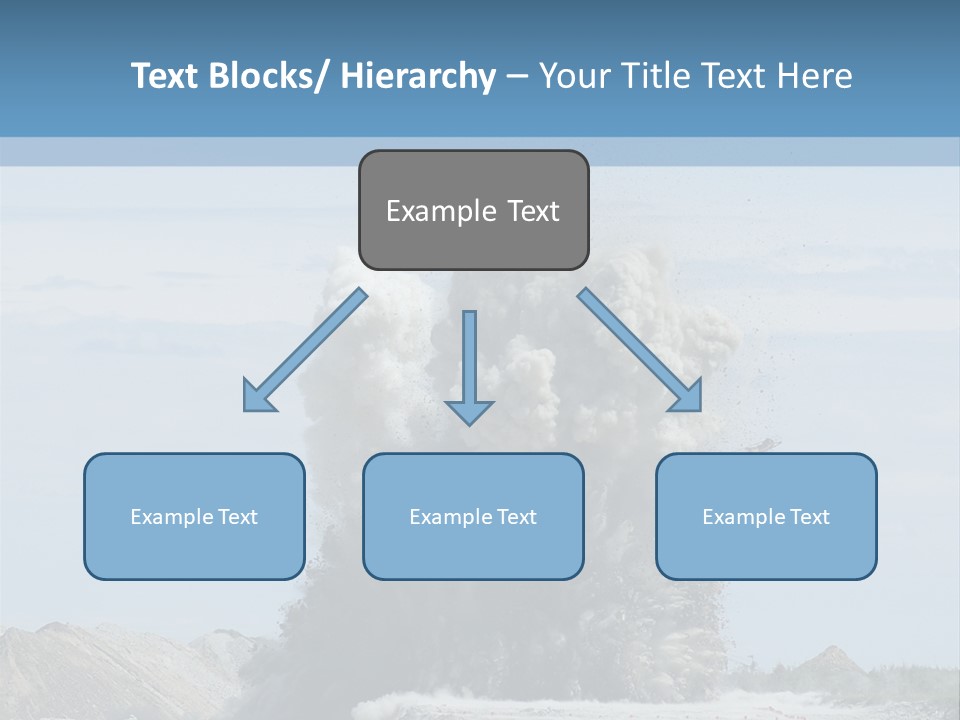 Text Blocks/ Hierarchy – Your Title Text Here

Example Text

Example Text

Example Text

Example Text